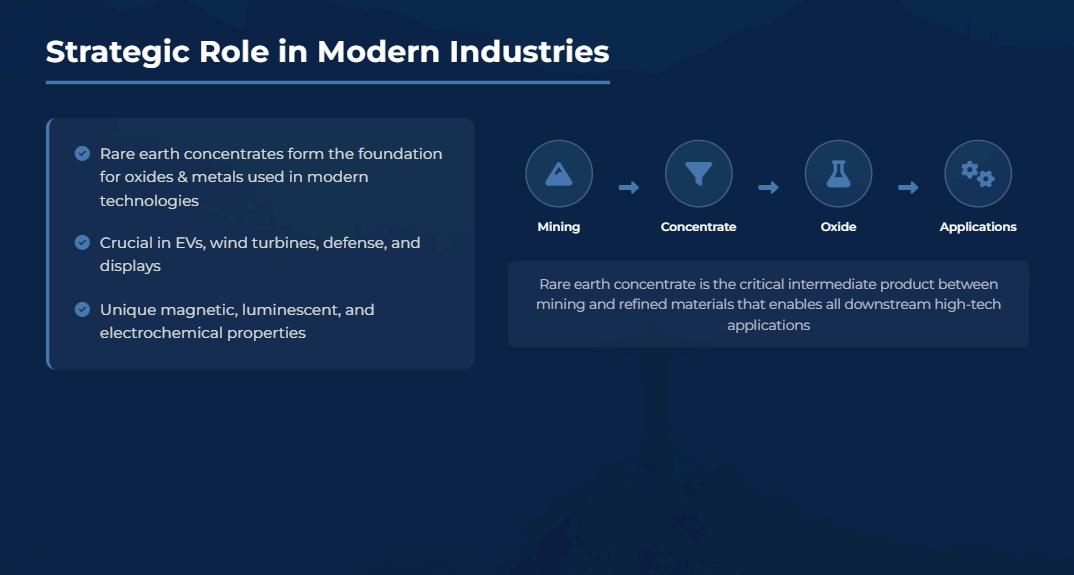 Strategic Role in Modern Industries

Rare earth concentrates form the foundation for oxides & metals used in modern technologies

Crucial in EVs, wind turbines, defense, and displays

Unique magnetic, luminescent, and electrochemical properties

Mining

Concentrate

Oxide

Applications

Rare earth concentrate is the critical intermediate product between mining and refined materials that enables all downstream high-tech applications